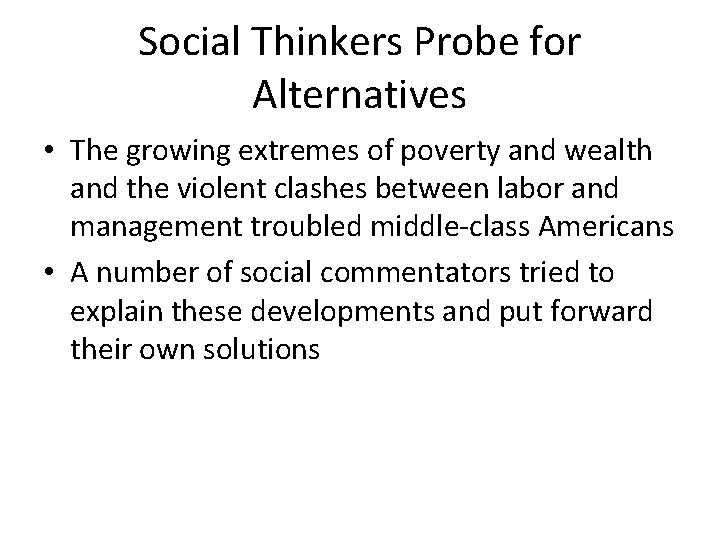 Social Thinkers Probe for Alternatives

• The growing extremes of poverty and wealth and the violent clashes between labor and management troubled middle-class Americans

• A number of social commentators tried to explain these developments and put forward their own solutions